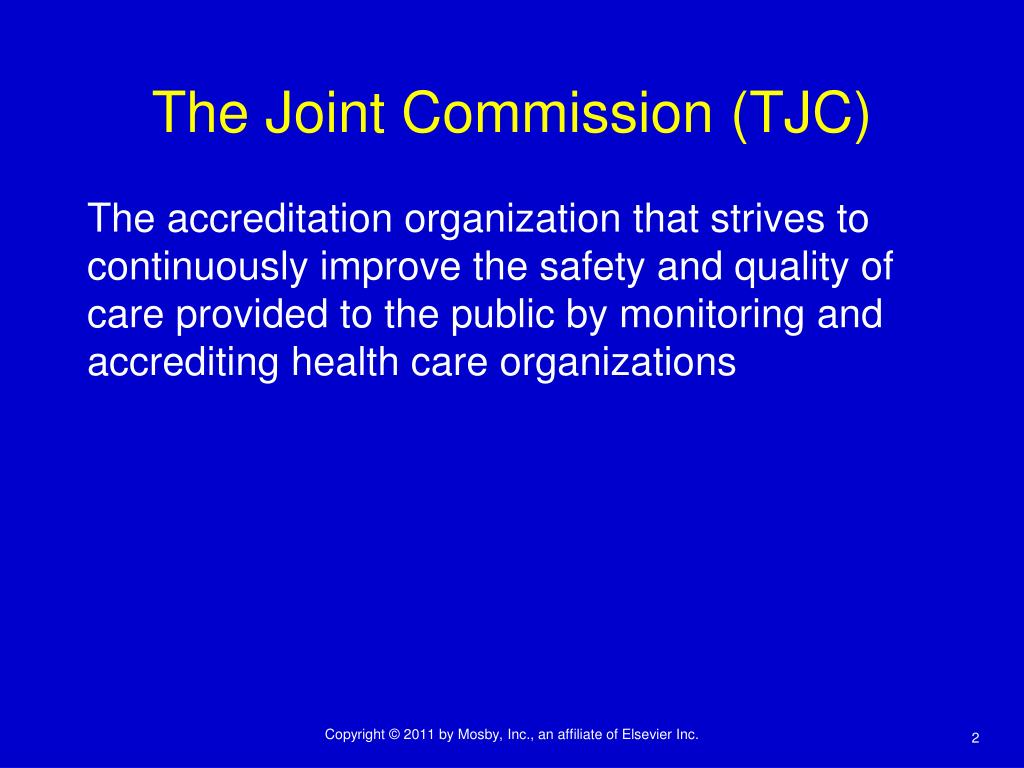 The Joint Commission (TJC)

The accreditation organization that strives to continuously improve the safety and quality of care provided to the public by monitoring and accrediting health care organizations

Copyright © 2011 by Mosby, Inc., an affiliate of Elsevier Inc.

2